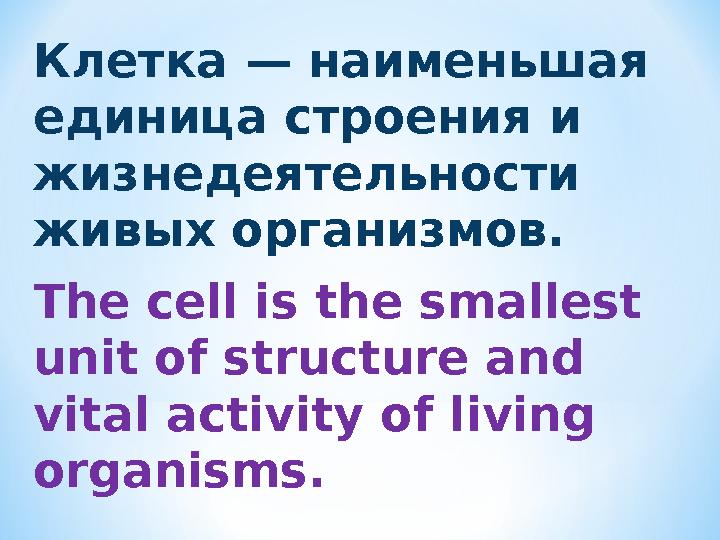 Клетка — наименьшая единица строения и жизнедеятельности живых организмов.

The cell is the smallest unit of structure and vital activity of living organisms.